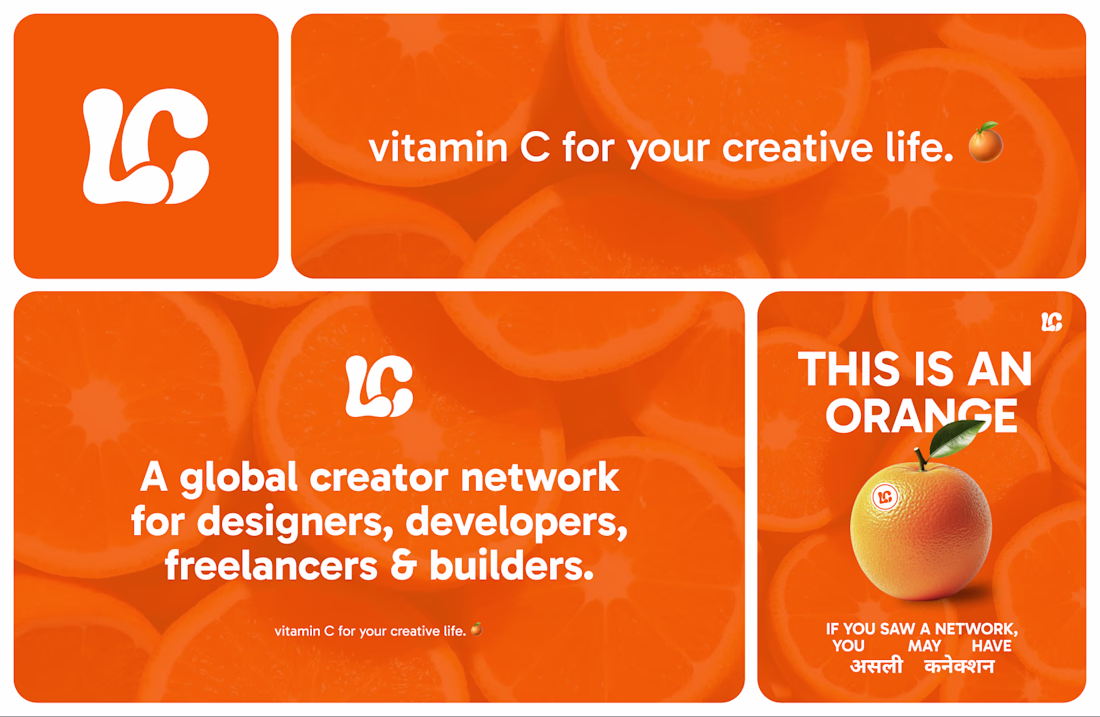 LC

vitamin C for your creative life. 🍊

LC

A global creator network for designers, developers, freelancers & builders.

vitamin C for your creative life. 🍊

LC

THIS IS AN ORANGE

LC

IF YOU SAW A NETWORK, YOU MAY HAVE असली कनेक्शन